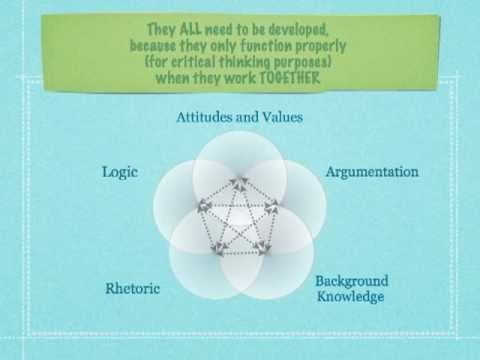 They ALL need to be developed, because they only function properly (for critical thinking purposes) when they work TOGETHER

Attitudes and Values

Logic

Argumentation

Rhetoric

Background Knowledge